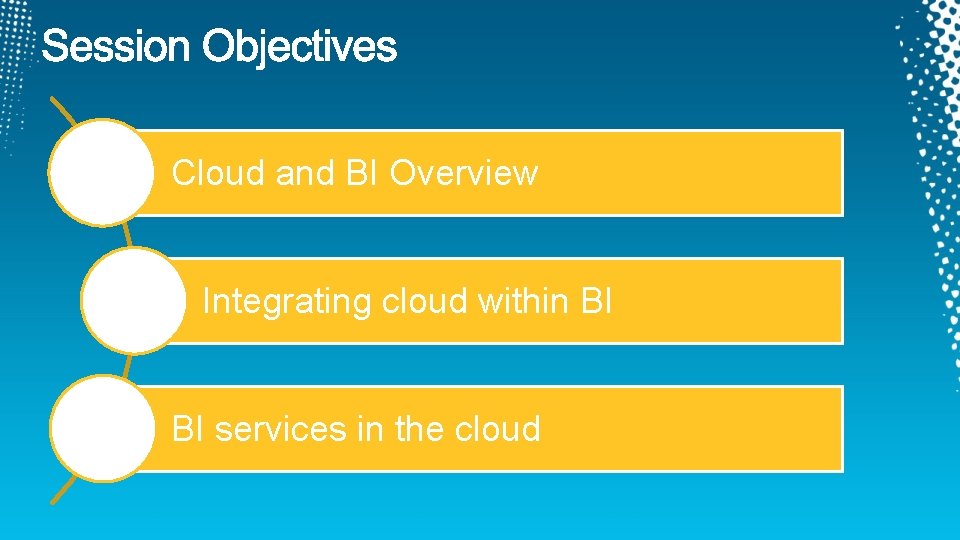 Session Objectives

Cloud and BI Overview

Integrating cloud within BI

BI services in the cloud